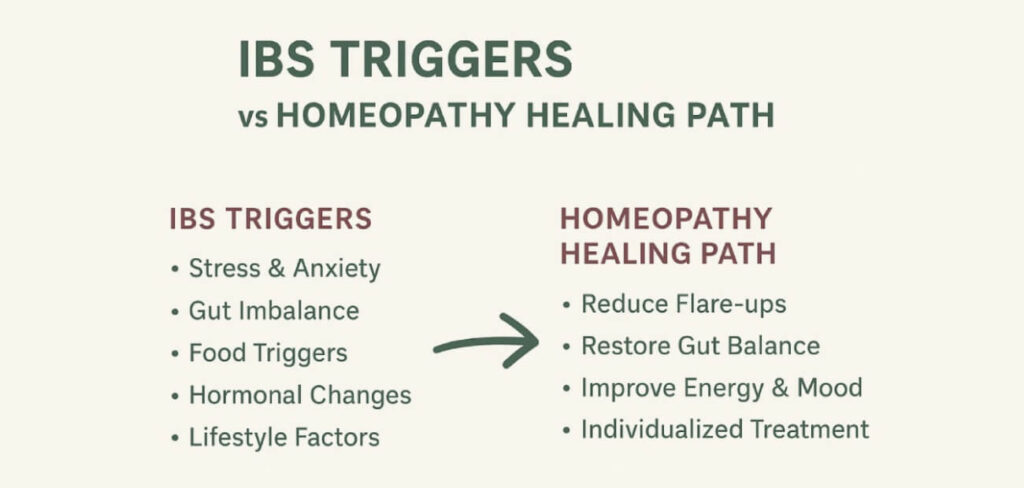 IBS TRIGGERS
vs HOMEOPATHY HEALING PATH

IBS TRIGGERS
• Stress & Anxiety
• Gut Imbalance
• Food Triggers
• Hormonal Changes
• Lifestyle Factors

HOMEOPATHY HEALING PATH
• Reduce Flare-ups
• Restore Gut Balance
• Improve Energy & Mood
• Individualized Treatment